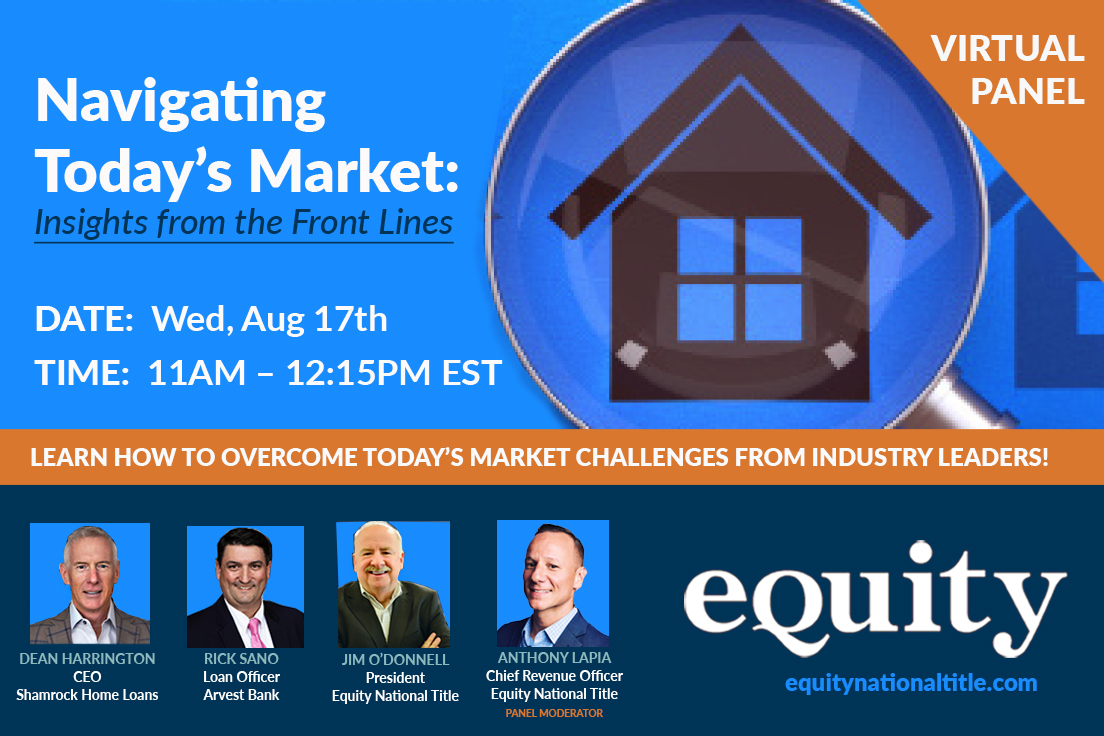 VIRTUAL PANEL

Navigating Today's Market:

Insights from the Front Lines

DATE: Wed, Aug 17th

TIME: 11AM – 12:15PM EST

LEARN HOW TO OVERCOME TODAY'S MARKET CHALLENGES FROM INDUSTRY LEADERS!

DEAN HARRINGTON
CEO
Shamrock Home Loans

RICK SANO
Loan Officer
Arvest Bank

JIM O'DONNELL
President
Equity National Title

ANTHONY LAPIA
Chief Revenue Officer
Equity National Title
PANEL MODERATOR

equity

equitynationaltitle.com